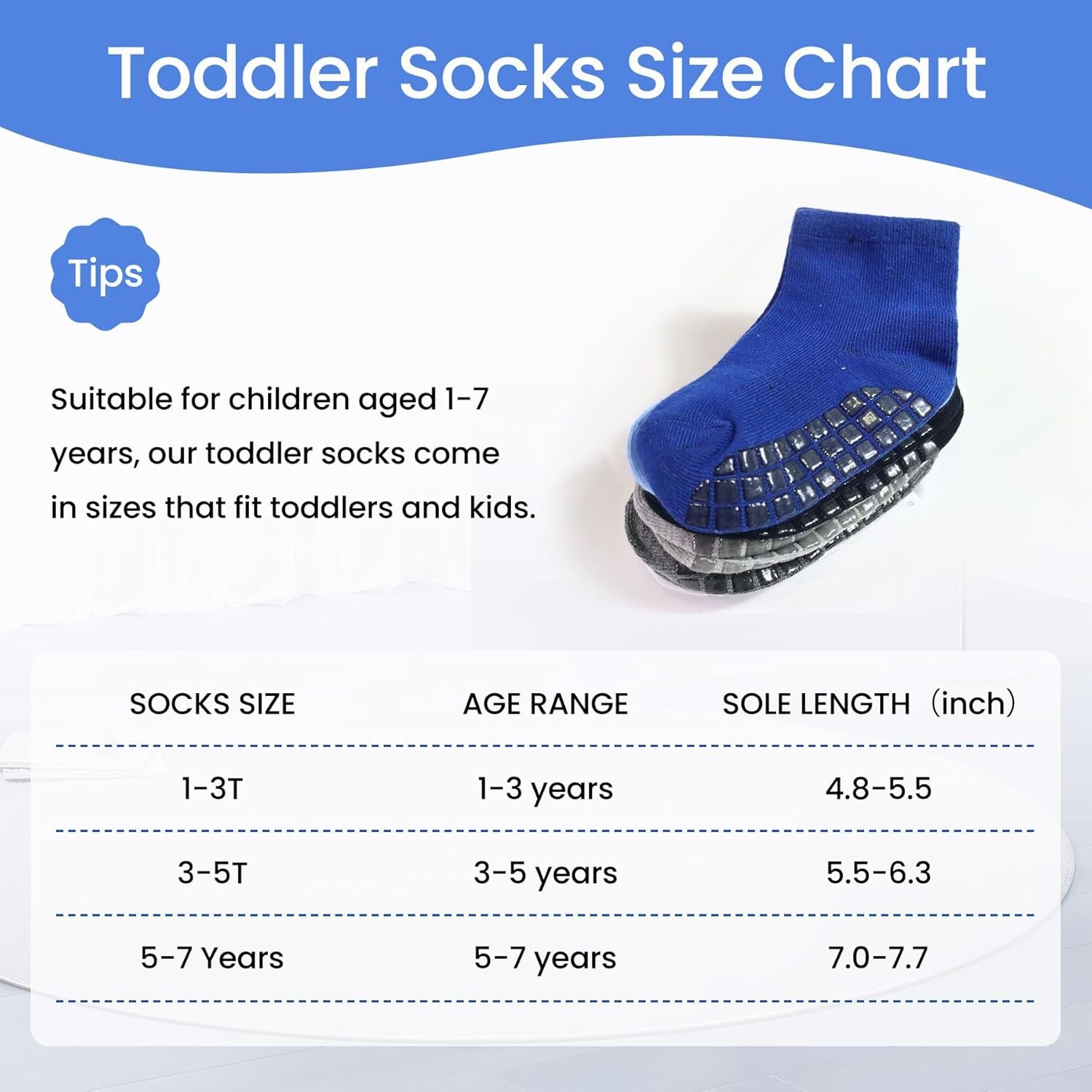 Toddler Socks Size Chart

Tips

Suitable for children aged 1-7 years, our toddler socks come in sizes that fit toddlers and kids.

| SOCKS SIZE | AGE RANGE | SOLE LENGTH（inch） |
|---|---|---|
| 1-3T | 1-3 years | 4.8-5.5 |
| 3-5T | 3-5 years | 5.5-6.3 |
| 5-7 Years | 5-7 years | 7.0-7.7 |